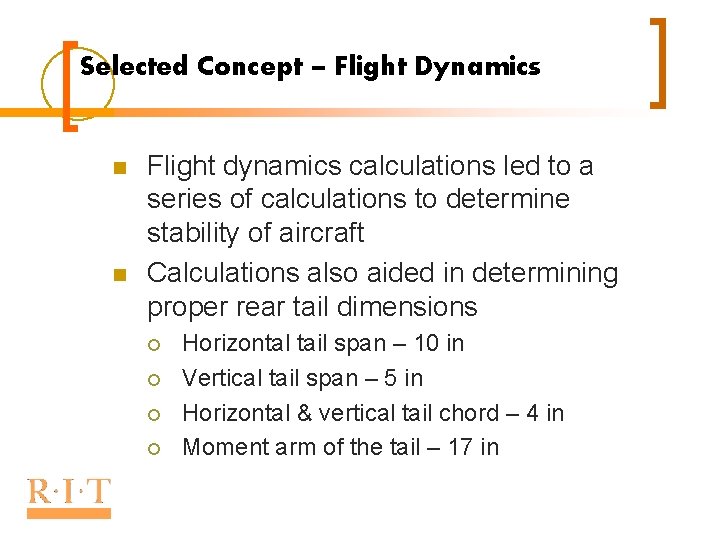 Selected Concept – Flight Dynamics

Flight dynamics calculations led to a series of calculations to determine stability of aircraft

Calculations also aided in determining proper rear tail dimensions

Horizontal tail span – 10 in

Vertical tail span – 5 in

Horizontal & vertical tail chord – 4 in

Moment arm of the tail – 17 in

R·I·T